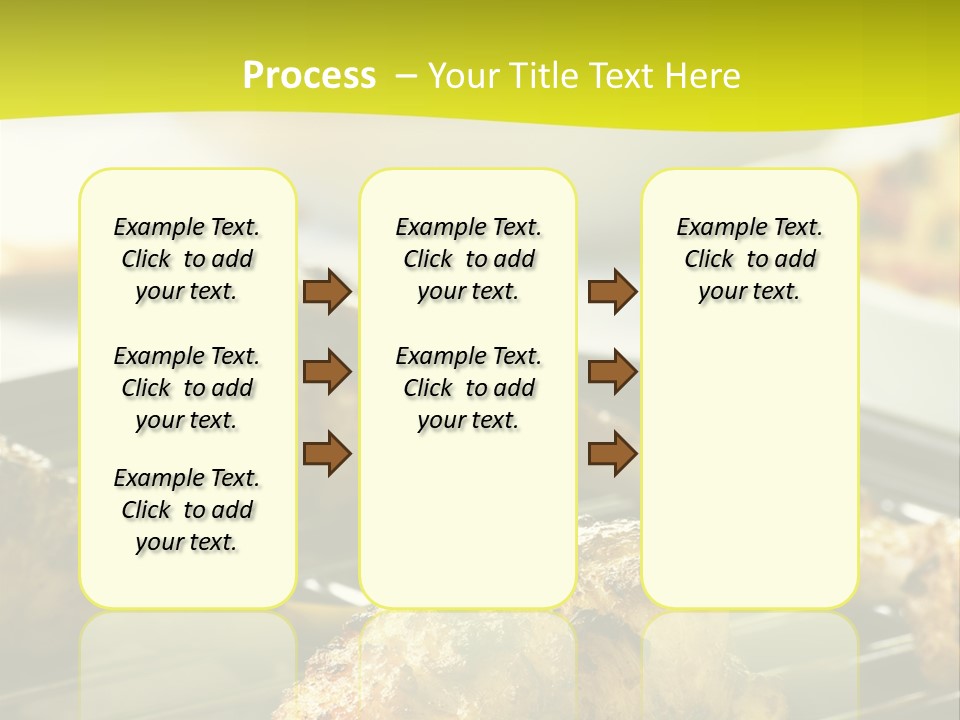 Process – Your Title Text Here

Example Text. Click to add your text.

Example Text. Click to add your text.

Example Text. Click to add your text.

Example Text. Click to add your text.

Example Text. Click to add your text.

Example Text. Click to add your text.